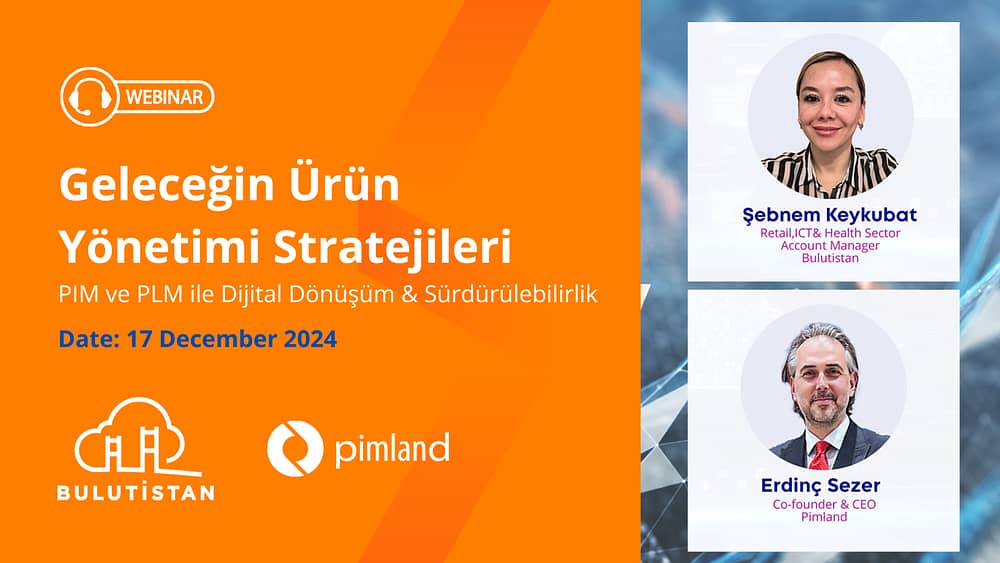 WEBINAR

Geleceğin Ürün Yönetimi Stratejileri

PIM ve PLM ile Dijital Dönüşüm & Sürdürülebilirlik

Date: 17 December 2024

BULUTİSTAN

pimland

Şebnem Keykubat
Retail,ICT& Health Sector Account Manager Bulutistan

Erdinç Sezer
Co-founder & CEO Pimland